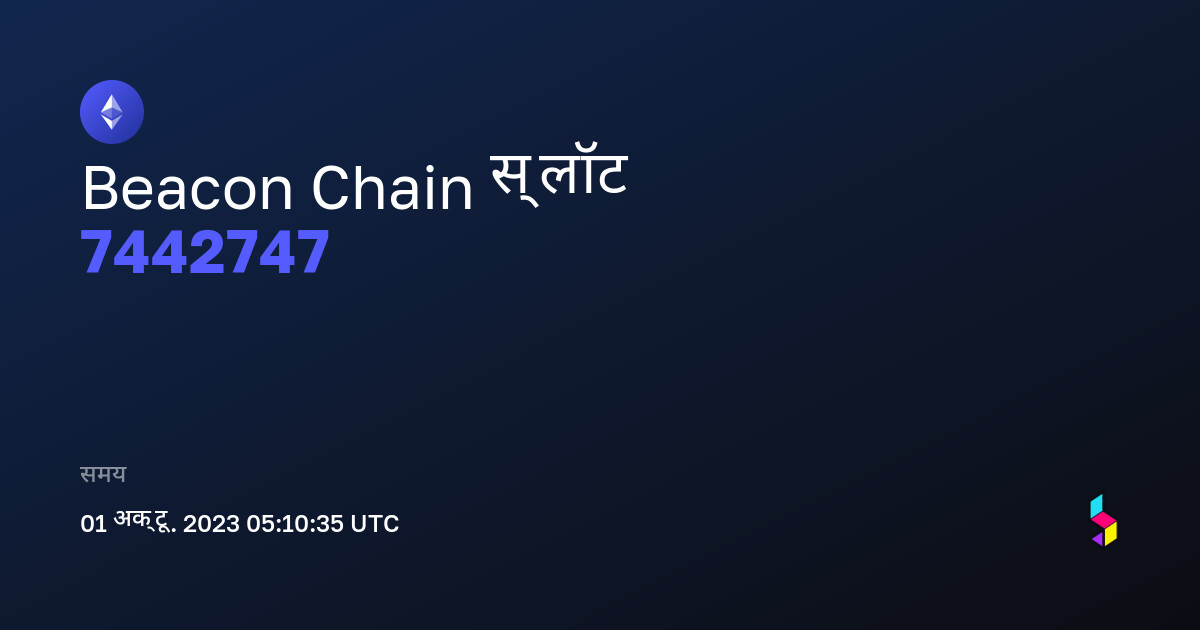 Beacon Chain स्लॉट
7442747

समय
01 अक्टू. 2023 05:10:35 UTC